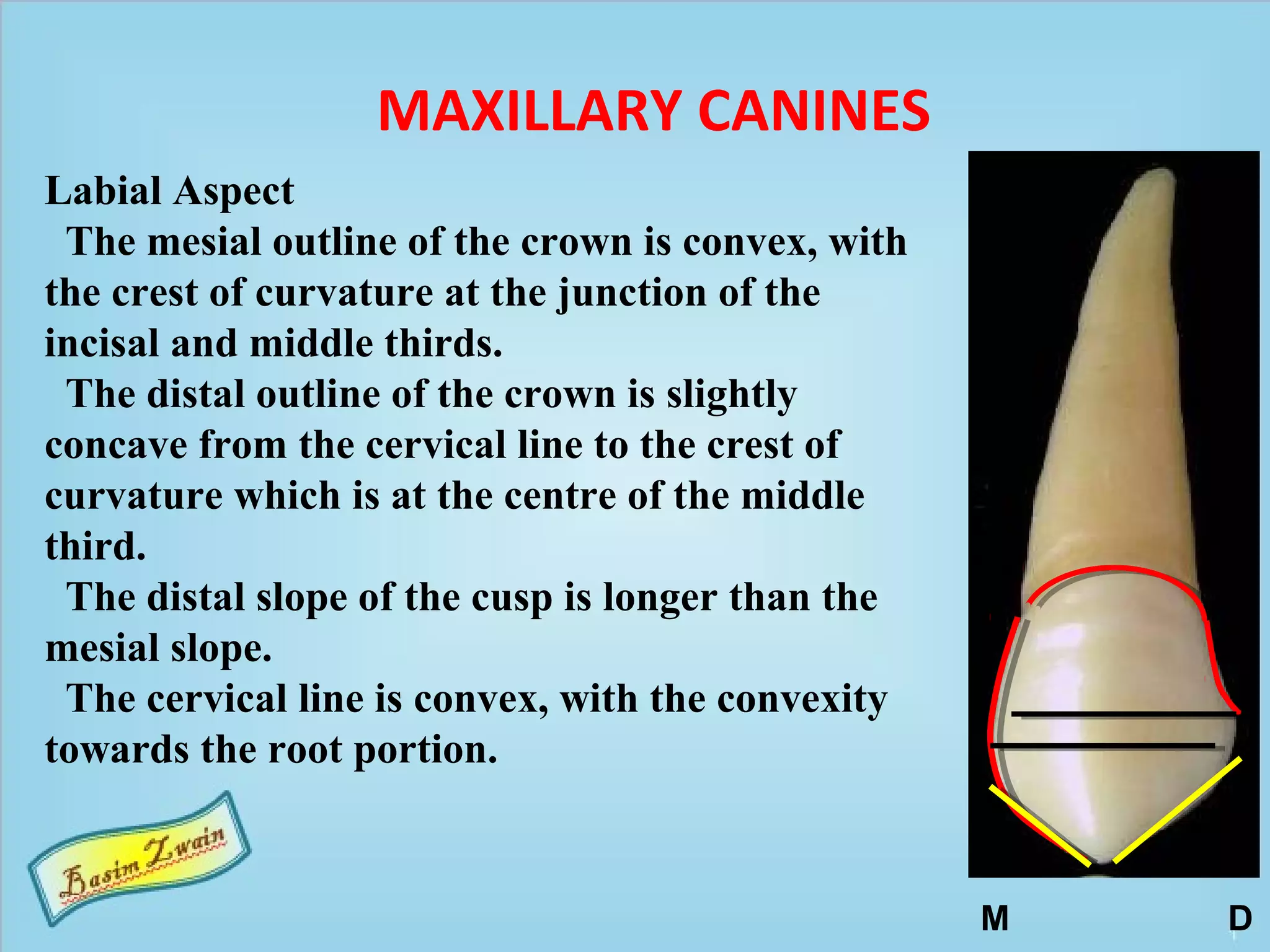 MAXILLARY CANINES

Labial Aspect

The mesial outline of the crown is convex, with the crest of curvature at the junction of the incisal and middle thirds.

The distal outline of the crown is slightly concave from the cervical line to the crest of curvature which is at the centre of the middle third.

The distal slope of the cusp is longer than the mesial slope.

The cervical line is convex, with the convexity towards the root portion.

Basim Zwain

M

D